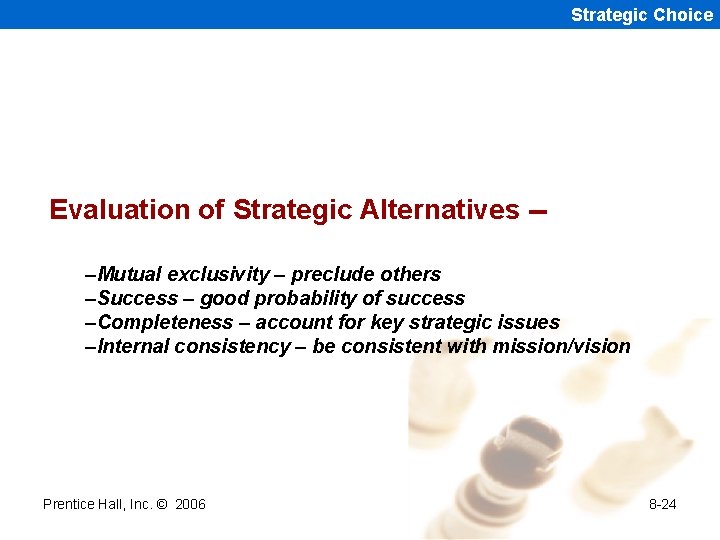 Strategic Choice

Evaluation of Strategic Alternatives –

–Mutual exclusivity – preclude others
–Success – good probability of success
–Completeness – account for key strategic issues
–Internal consistency – be consistent with mission/vision

Prentice Hall, Inc. © 2006

8-24